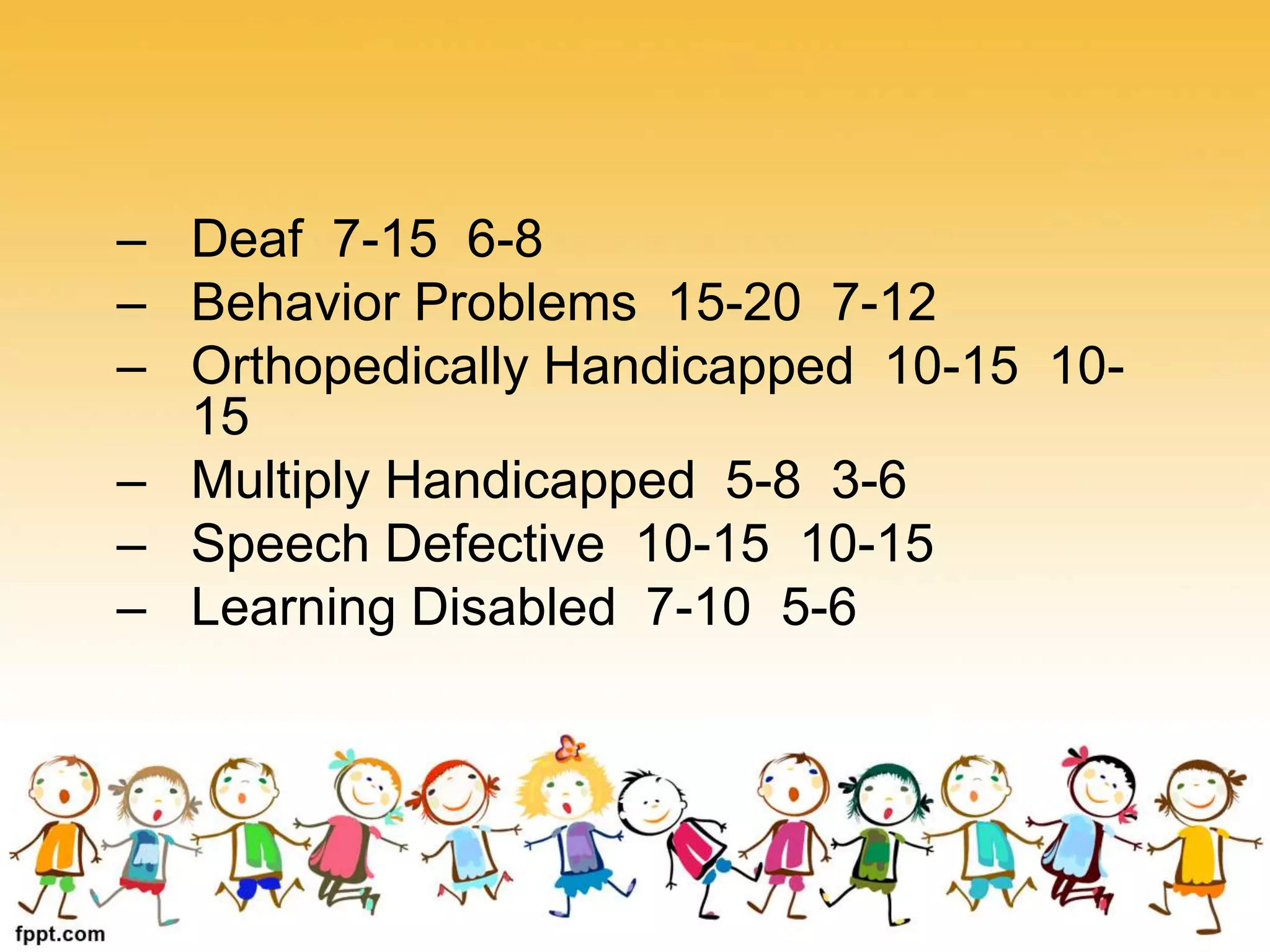 – Deaf 7-15 6-8
– Behavior Problems 15-20 7-12
– Orthopedically Handicapped 10-15 10-15
– Multiply Handicapped 5-8 3-6
– Speech Defective 10-15 10-15
– Learning Disabled 7-10 5-6

fppt.com